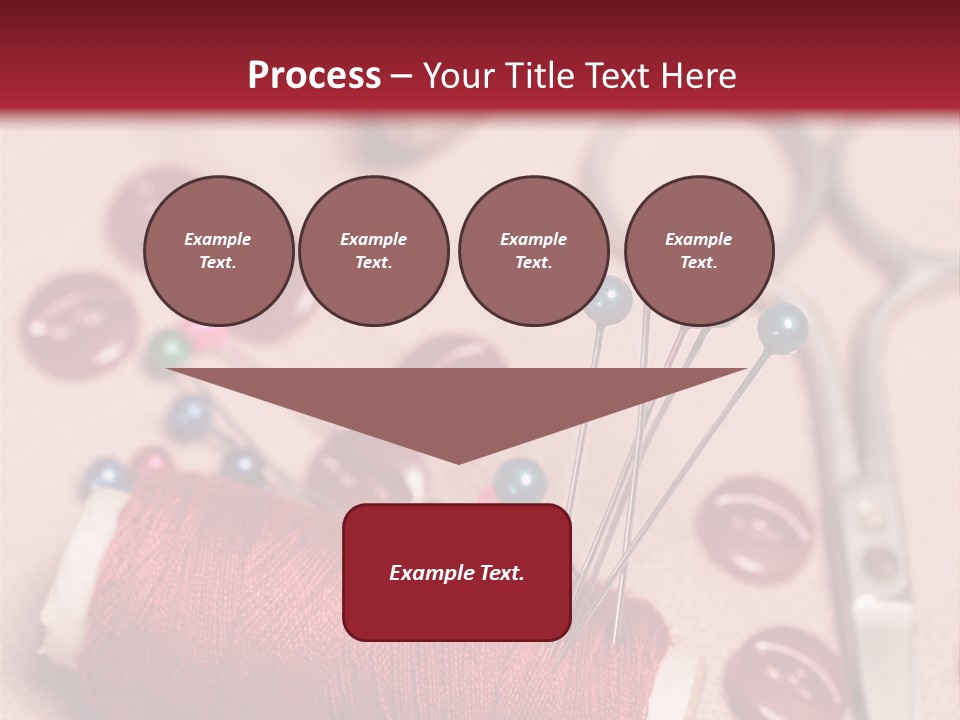 Process – Your Title Text Here

Example Text.

Example Text.

Example Text.

Example Text.

Example Text.